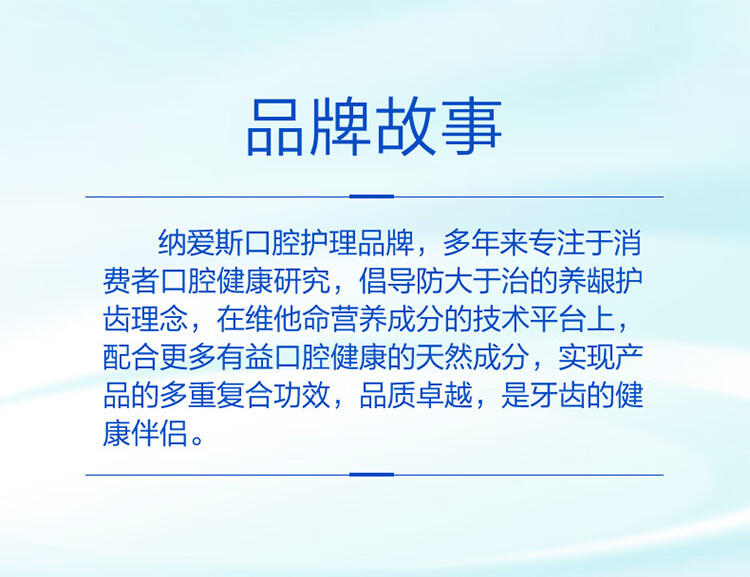 品牌故事

纳爱斯口腔护理品牌，多年来专注于消费者口腔健康研究，倡导防大于治的养龈护齿理念，在维他命营养成分的技术平台上，配合更多有益口腔健康的天然成分，实现产品的多重复合功效，品质卓越，是牙齿的健康伴侣。